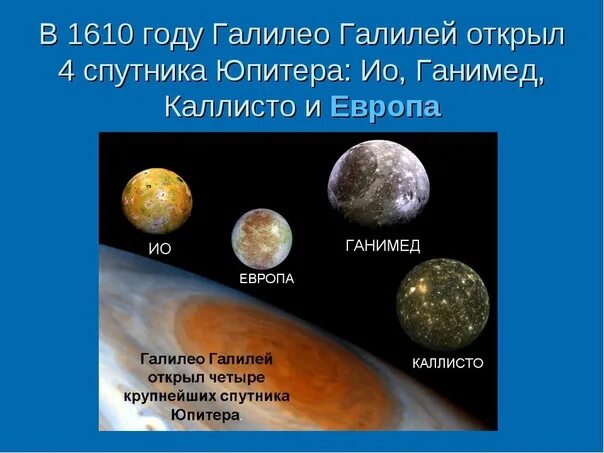 В 1610 году Галилео Галилей открыл 4 спутника Юпитера: Ио, Ганимед, Каллисто и Европа

ИО

ЕВРОПА

ГАНИМЕД

КАЛЛИСТО

Галилео Галилей открыл четыре крупнейших спутника Юпитера.